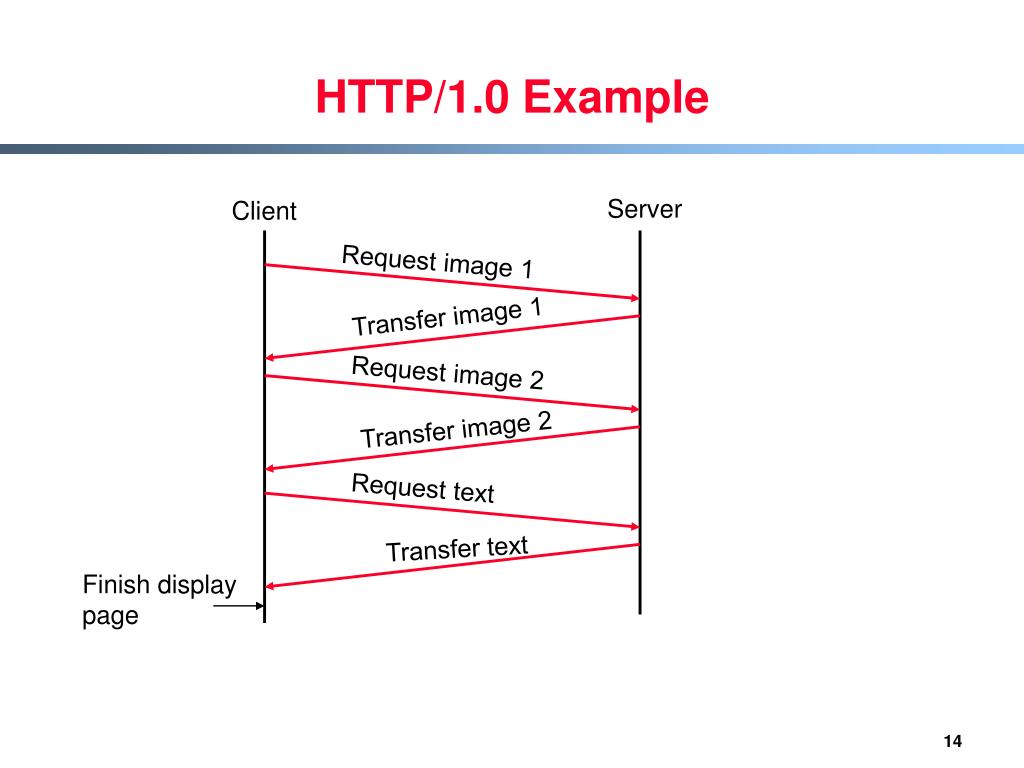 HTTP/1.0 Example

Client

Server

Request image 1

Transfer image 1

Request image 2

Transfer image 2

Request text

Transfer text

Finish display page

14